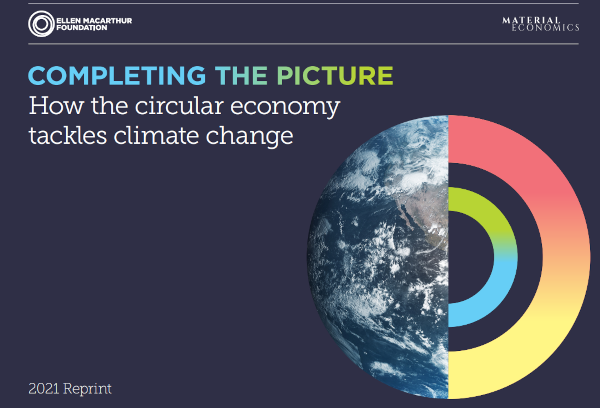 ELLEN MACARTHUR FOUNDATION

MATERIAL ECONOMICS

COMPLETING THE PICTURE
How the circular economy tackles climate change

2021 Reprint